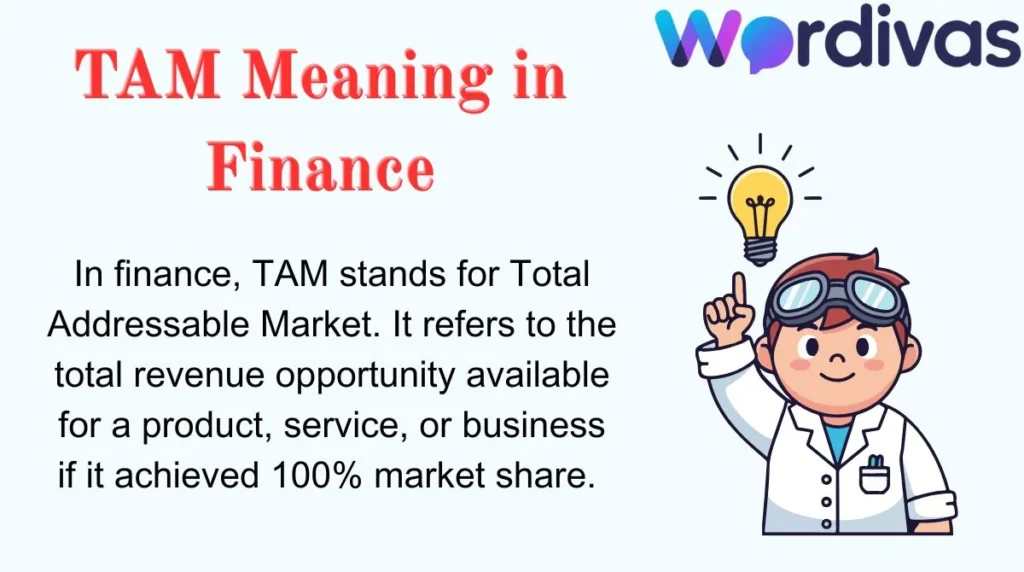 Wordivas

TAM Meaning in Finance

In finance, TAM stands for Total Addressable Market. It refers to the total revenue opportunity available for a product, service, or business if it achieved 100% market share.